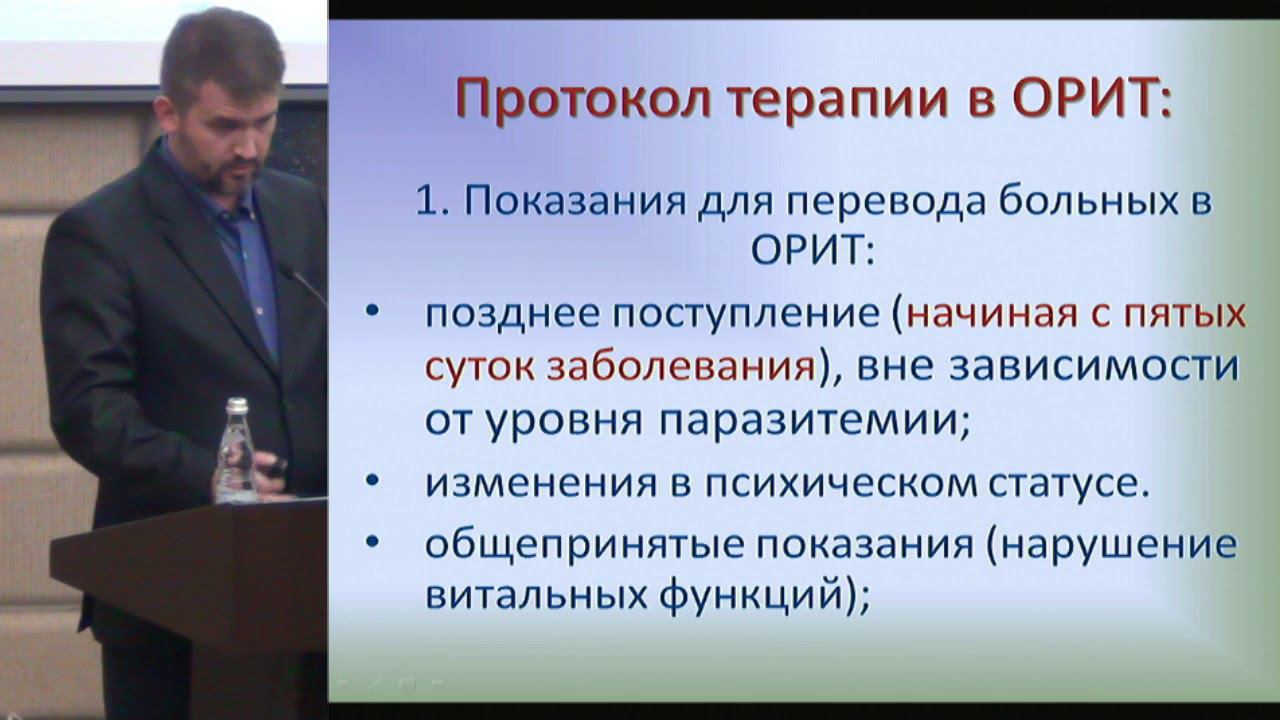 Протокол терапии в ОРИТ:

1. Показания для перевода больных в ОРИТ:

• позднее поступление (начиная с пятых суток заболевания), вне зависимости от уровня паразитемии;

• изменения в психическом статусе.

• общепринятые показания (нарушение витальных функций);